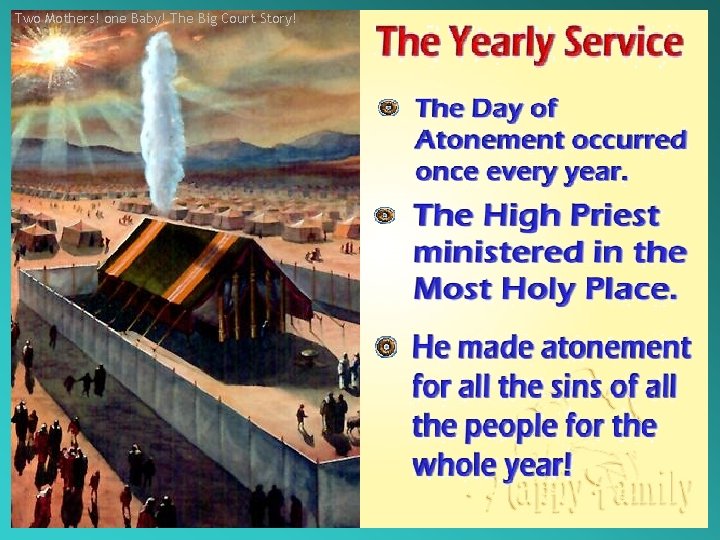 Two Mothers! one Baby! The Big Court Story!

The Yearly Service

The Day of Atonement occurred once every year.

The High Priest ministered in the Most Holy Place.

He made atonement for all the sins of all the people for the whole year!

Happy Family